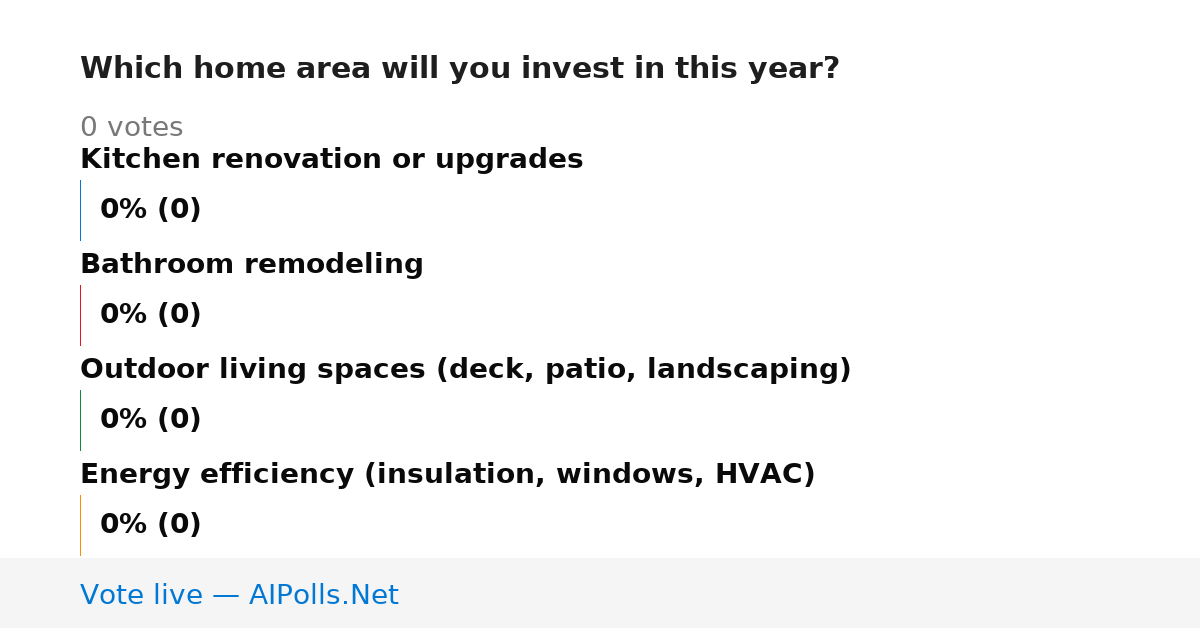 Which home area will you invest in this year?

0 votes

Kitchen renovation or upgrades

0% (0)

Bathroom remodeling

0% (0)

Outdoor living spaces (deck, patio, landscaping)

0% (0)

Energy efficiency (insulation, windows, HVAC)

0% (0)

Vote live — AIPolls.Net